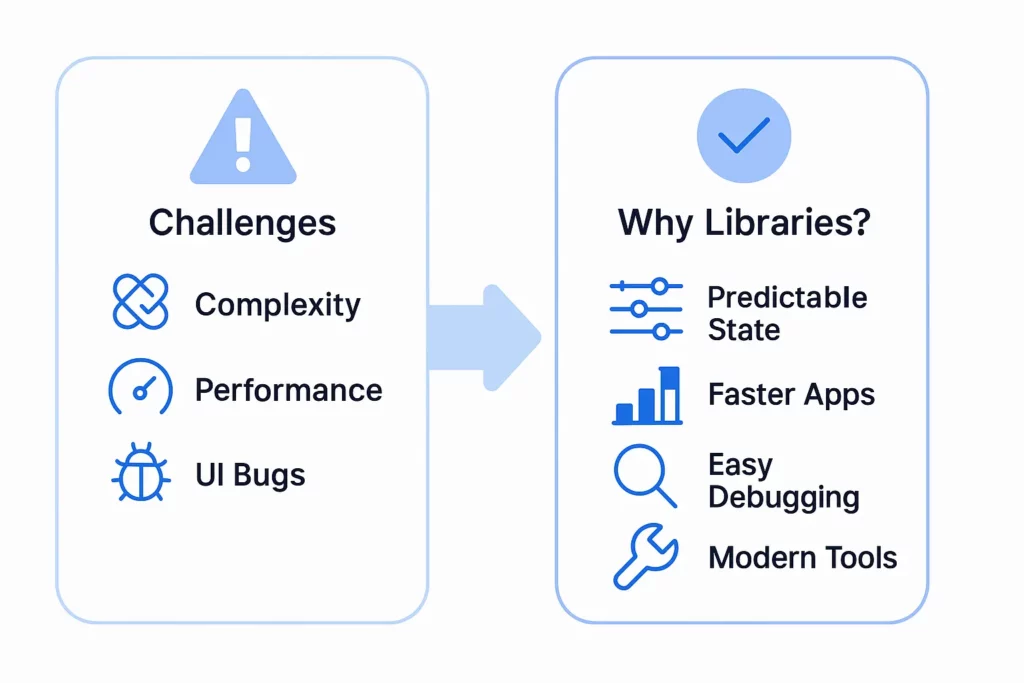 Challenges

Complexity

Performance

UI Bugs

Why Libraries?

Predictable State

Faster Apps

Easy Debugging

Modern Tools